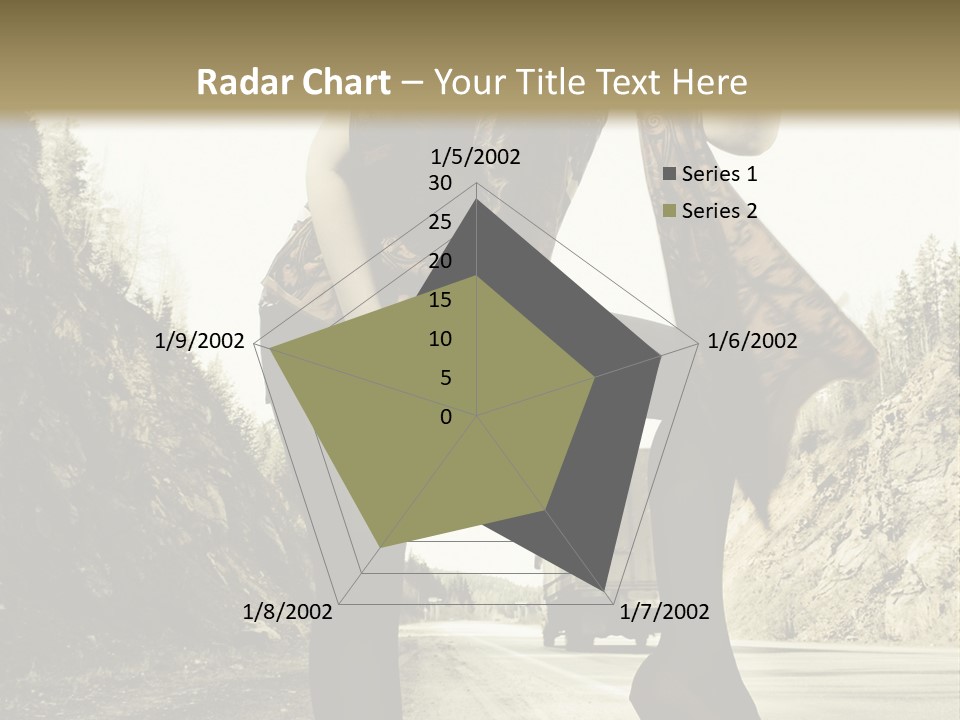 Radar Chart – Your Title Text Here

1/5/2002
30
25
20
15
10
5
0
1/6/2002
1/7/2002
1/8/2002
1/9/2002

Series 1
Series 2